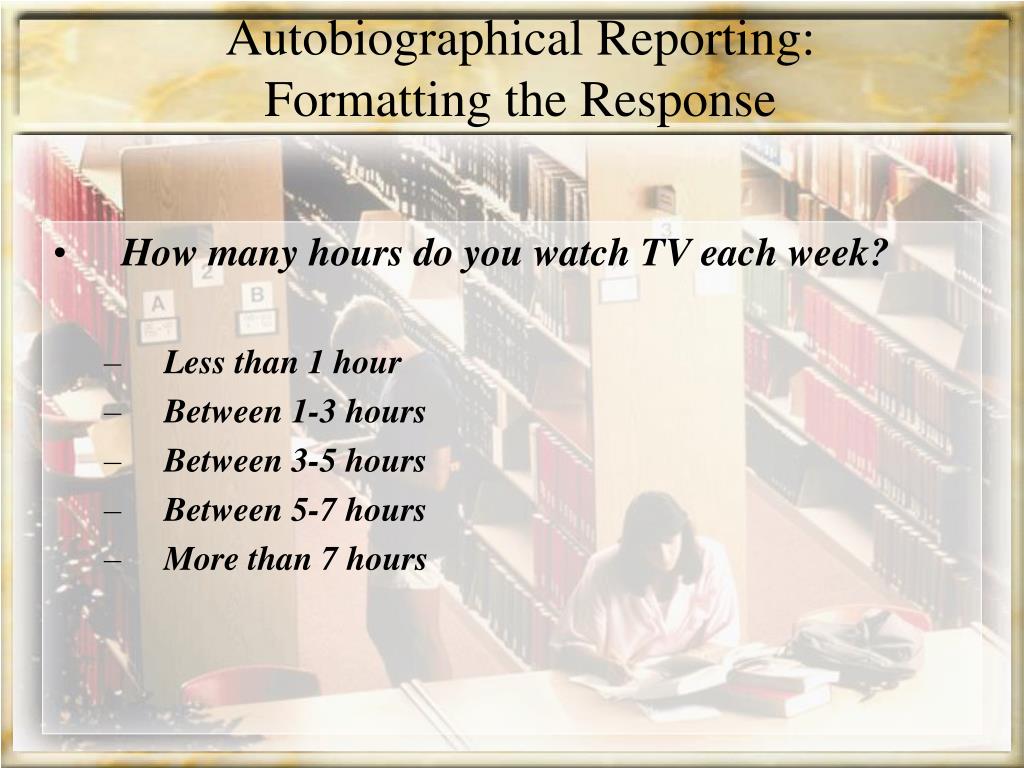 Autobiographical Reporting:
Formatting the Response

• How many hours do you watch TV each week?

– Less than 1 hour
– Between 1-3 hours
– Between 3-5 hours
– Between 5-7 hours
– More than 7 hours